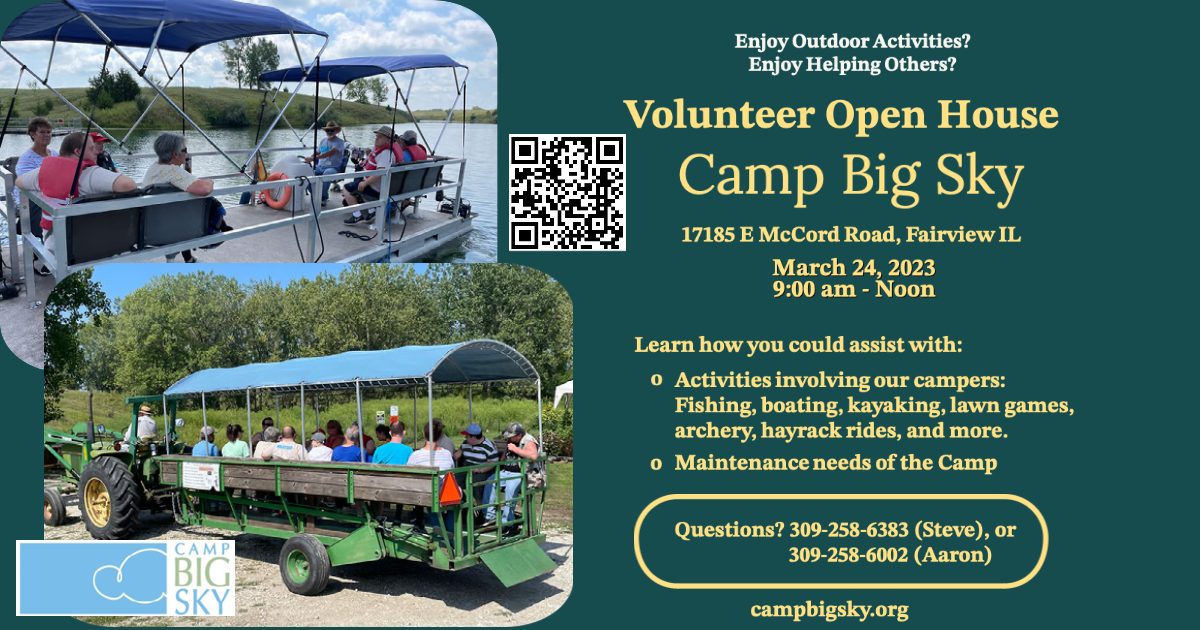 Enjoy Outdoor Activities?
Enjoy Helping Others?

Volunteer Open House
Camp Big Sky

17185 E McCord Road, Fairview IL

March 24, 2023
9:00 am - Noon

Learn how you could assist with:

o Activities involving our campers: Fishing, boating, kayaking, lawn games, archery, hayrack rides, and more.

o Maintenance needs of the Camp

Questions? 309-258-6383 (Steve), or 309-258-6002 (Aaron)

campbigsky.org

CAMP BIG SKY